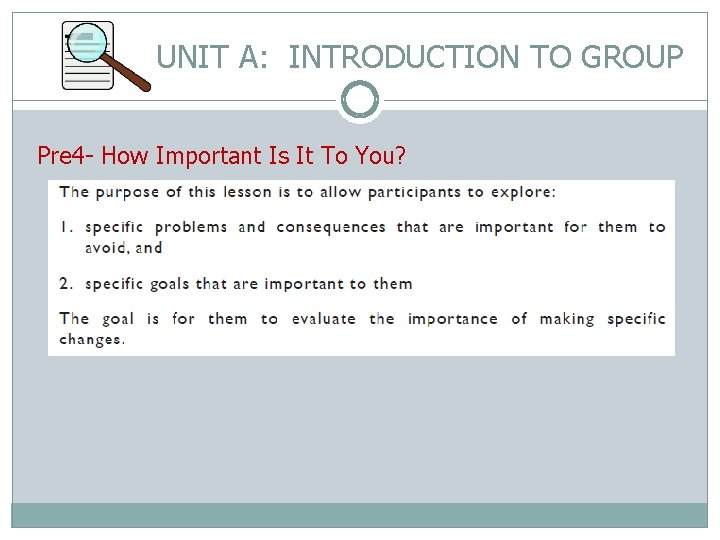 UNIT A: INTRODUCTION TO GROUP

Pre4- How Important Is It To You?

The purpose of this lesson is to allow participants to explore:

1. specific problems and consequences that are important for them to avoid, and

2. specific goals that are important to them

The goal is for them to evaluate the importance of making specific changes.